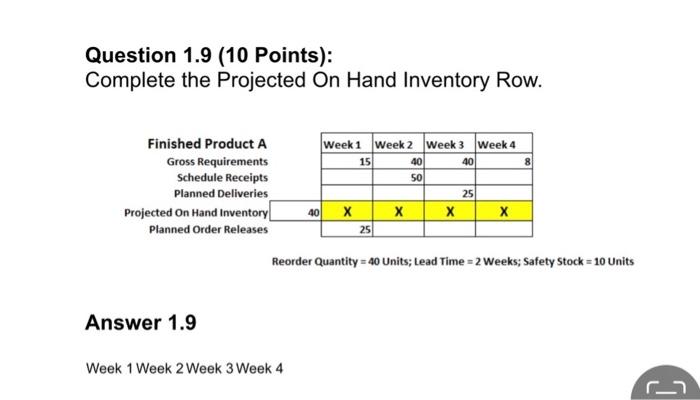 **Question 1.9 (10 Points):**
Complete the Projected On Hand Inventory Row.

| Finished Product A | | Week 1 | Week 2 | Week 3 | Week 4 |
|---|---|---|---|---|---|
| Gross Requirements | | 15 | 40 | 40 | 8 |
| Schedule Receipts | | | 50 | | |
| Planned Deliveries | | | | 25 | |
| Projected On Hand Inventory | 40 | X | X | X | X |
| Planned Order Releases | | 25 | | | |

Reorder Quantity = 40 Units; Lead Time = 2 Weeks; Safety Stock = 10 Units

**Answer 1.9**

Week 1 Week 2 Week 3 Week 4